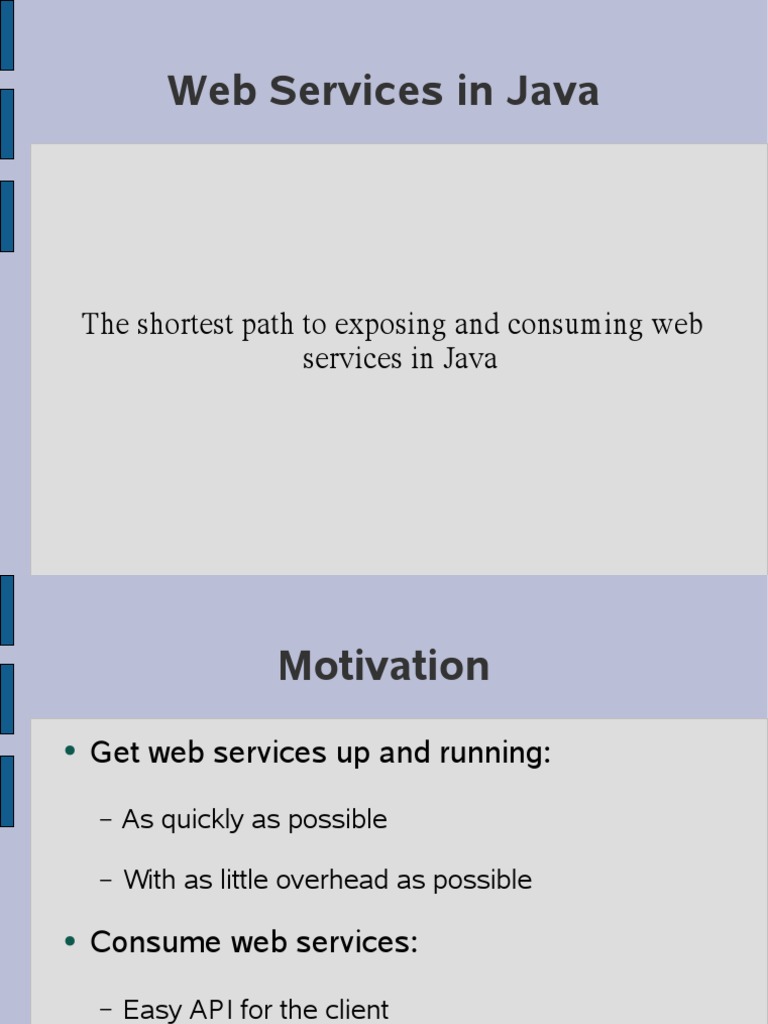 Web Services in Java

The shortest path to exposing and consuming web services in Java

Motivation

• Get web services up and running:
– As quickly as possible
– With as little overhead as possible
• Consume web services:
– Easy API for the client